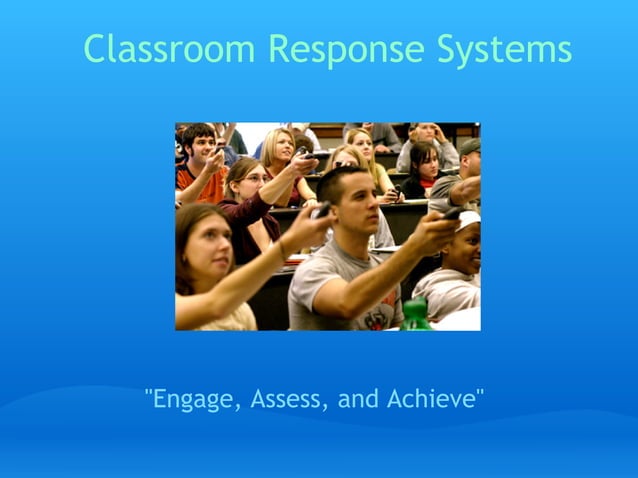 Classroom Response Systems

"Engage, Assess, and Achieve"